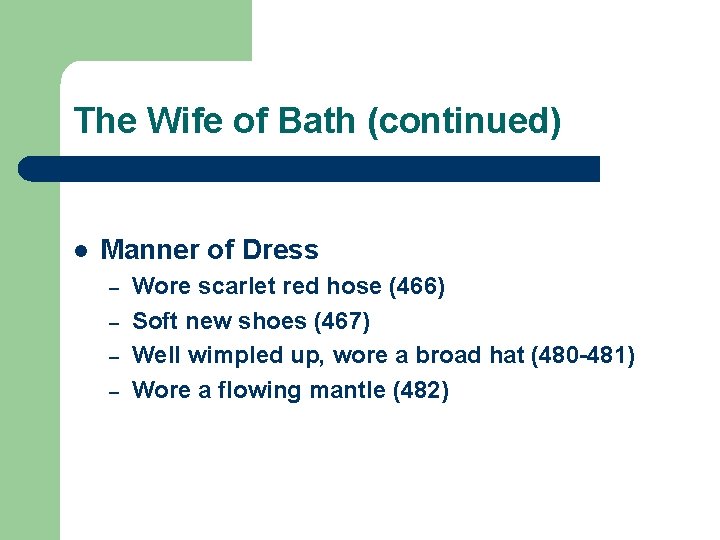 The Wife of Bath (continued)

- Manner of Dress
  – Wore scarlet red hose (466)
  – Soft new shoes (467)
  – Well wimpled up, wore a broad hat (480-481)
  – Wore a flowing mantle (482)